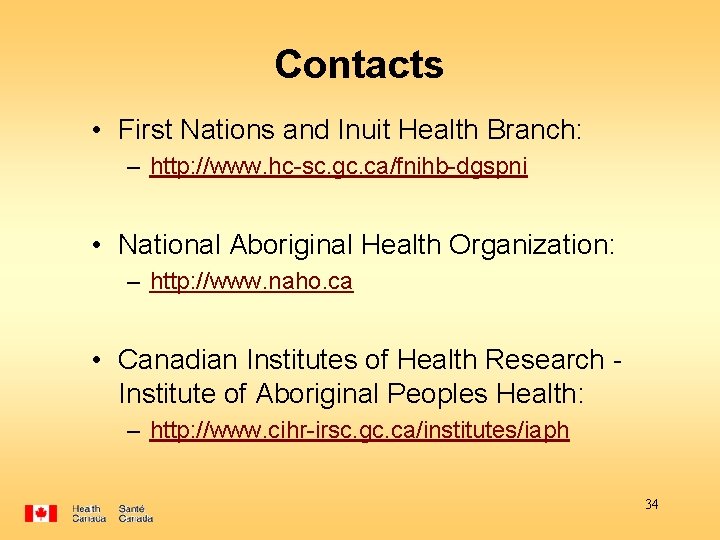 Contacts

• First Nations and Inuit Health Branch:
– http://www.hc-sc.gc.ca/fnihb-dgspni

• National Aboriginal Health Organization:
– http://www.naho.ca

• Canadian Institutes of Health Research - Institute of Aboriginal Peoples Health:
– http://www.cihr-irsc.gc.ca/institutes/iaph

Health Canada Santé Canada

34